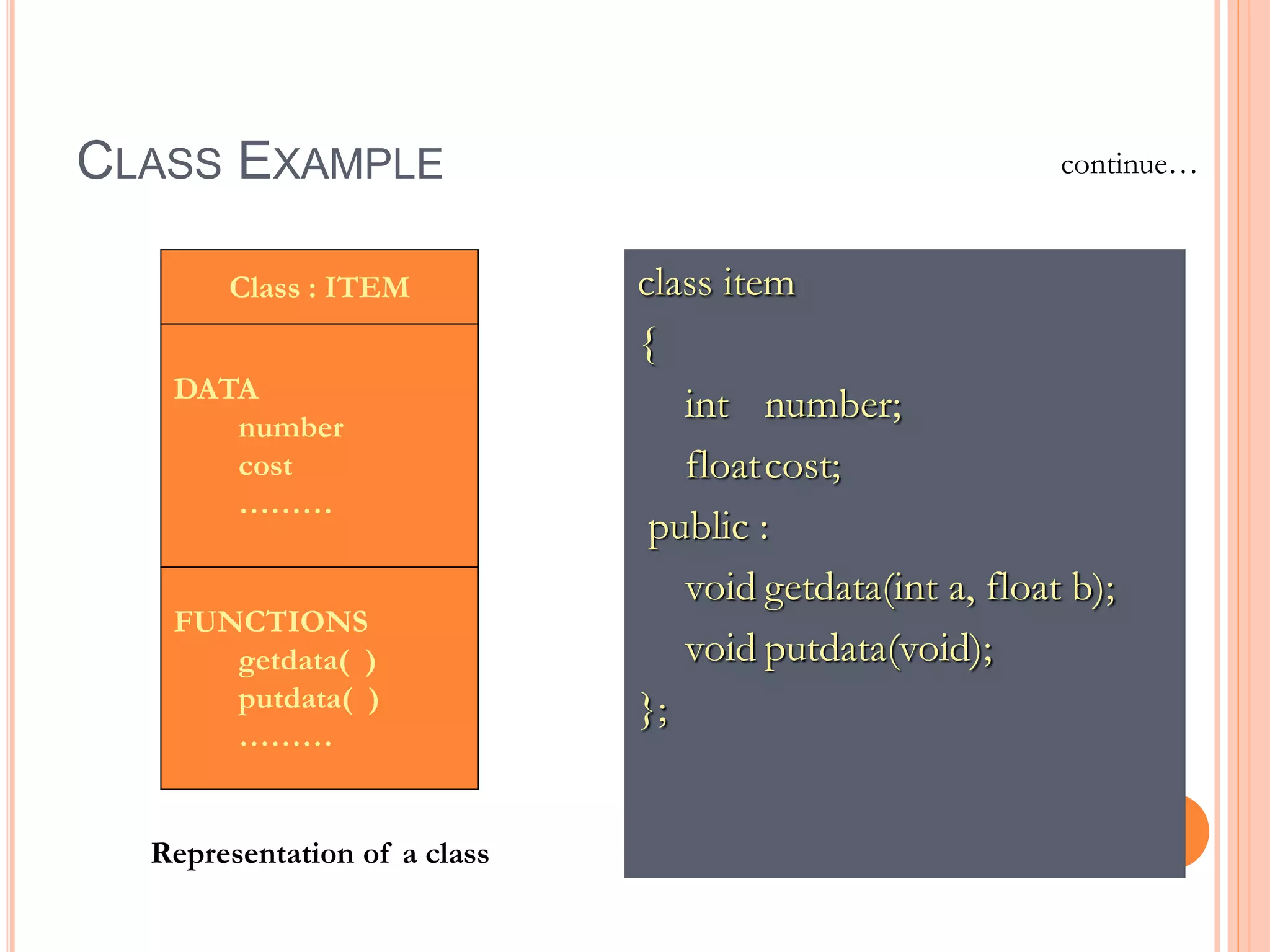 CLASS EXAMPLE

continue…

Class : ITEM

DATA
number
cost
………

FUNCTIONS
getdata( )
putdata( )
………

Representation of a class

class item
{
int number;
float cost;
public :
void getdata(int a, float b);
void putdata(void);
};